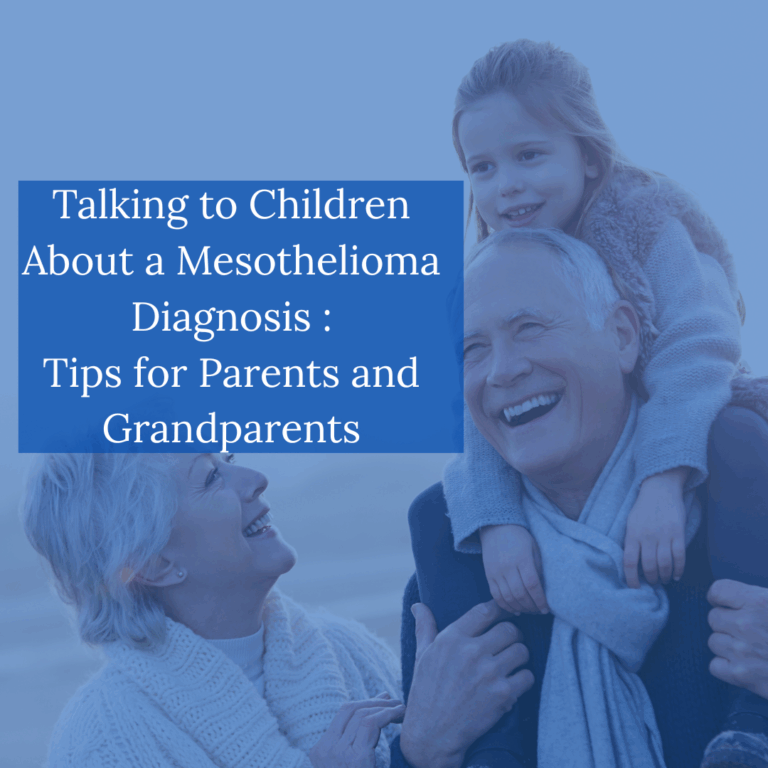 Talking to Children About a Mesothelioma Diagnosis :
Tips for Parents and Grandparents